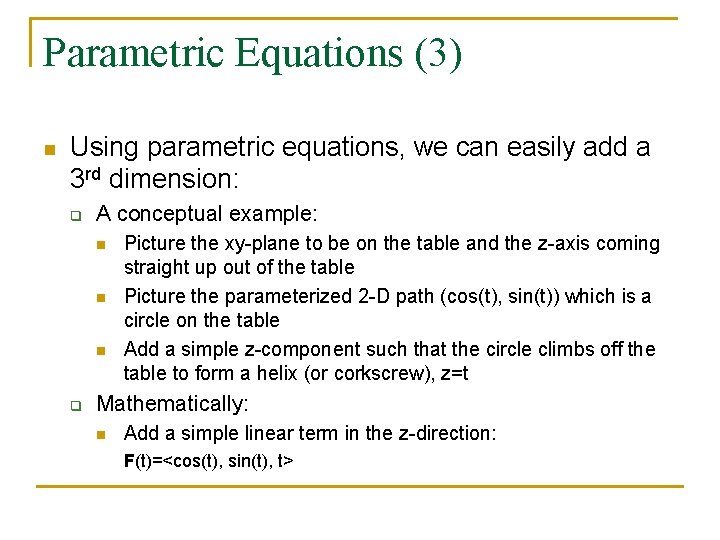 Parametric Equations (3)

Using parametric equations, we can easily add a 3rd dimension:

A conceptual example:

Picture the xy-plane to be on the table and the z-axis coming straight up out of the table

Picture the parameterized 2-D path (cos(t), sin(t)) which is a circle on the table

Add a simple z-component such that the circle climbs off the table to form a helix (or corkscrew), z=t

Mathematically:

Add a simple linear term in the z-direction:
F(t)=<cos(t), sin(t), t>